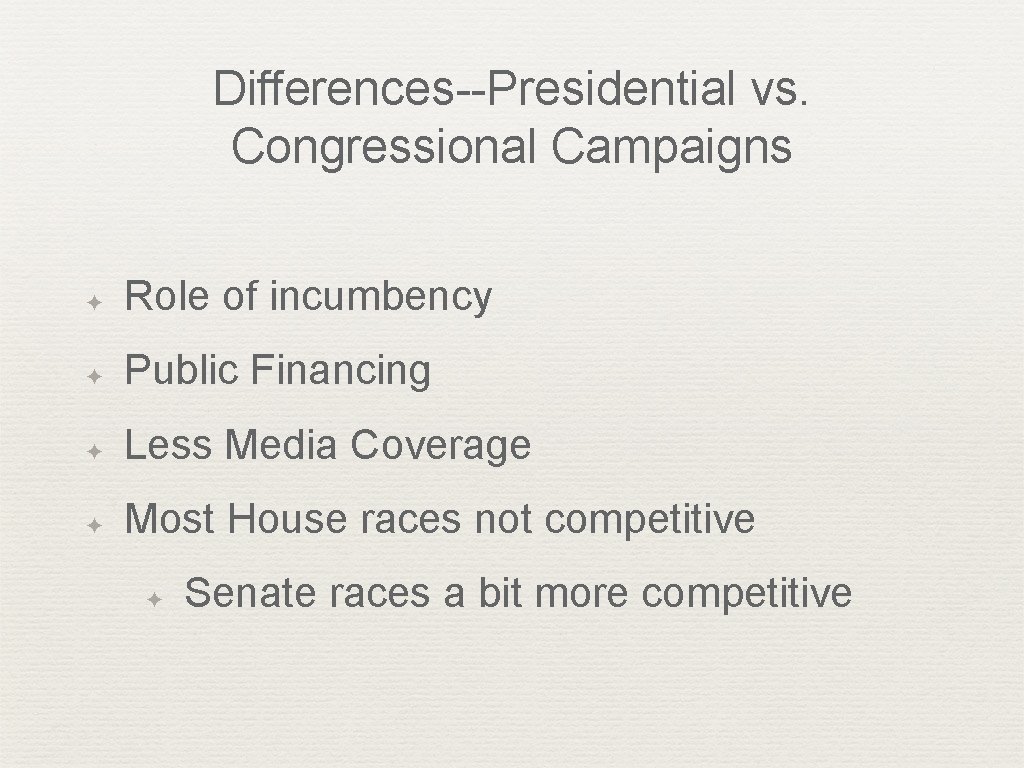 Differences--Presidential vs. Congressional Campaigns

✦ Role of incumbency

✦ Public Financing

✦ Less Media Coverage

✦ Most House races not competitive

✦ Senate races a bit more competitive